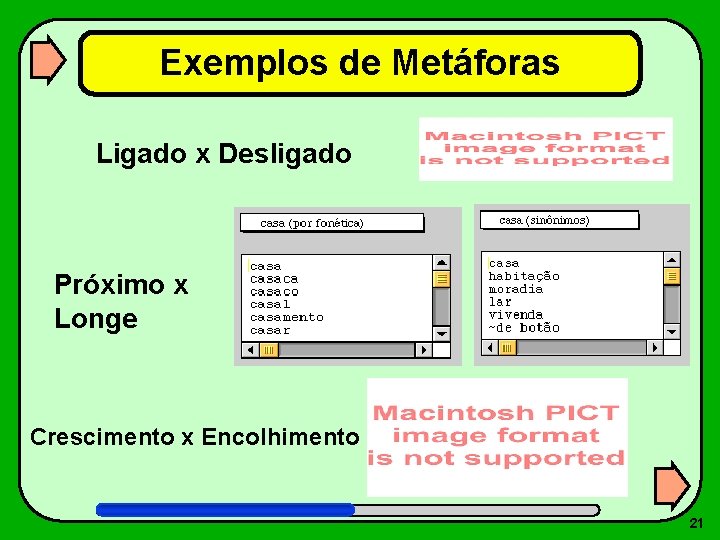 Exemplos de Metáforas

Ligado x Desligado

Macintosh PICT image format is not supported

Próximo x Longe

casa (por fonética)

casa
casaca
casaco
casal
casamento
casar

casa (sinônimos)

casa
habitação
moradia
lar
vivenda
~de botão

Crescimento x Encolhimento

Macintosh PICT image format is not supported

21